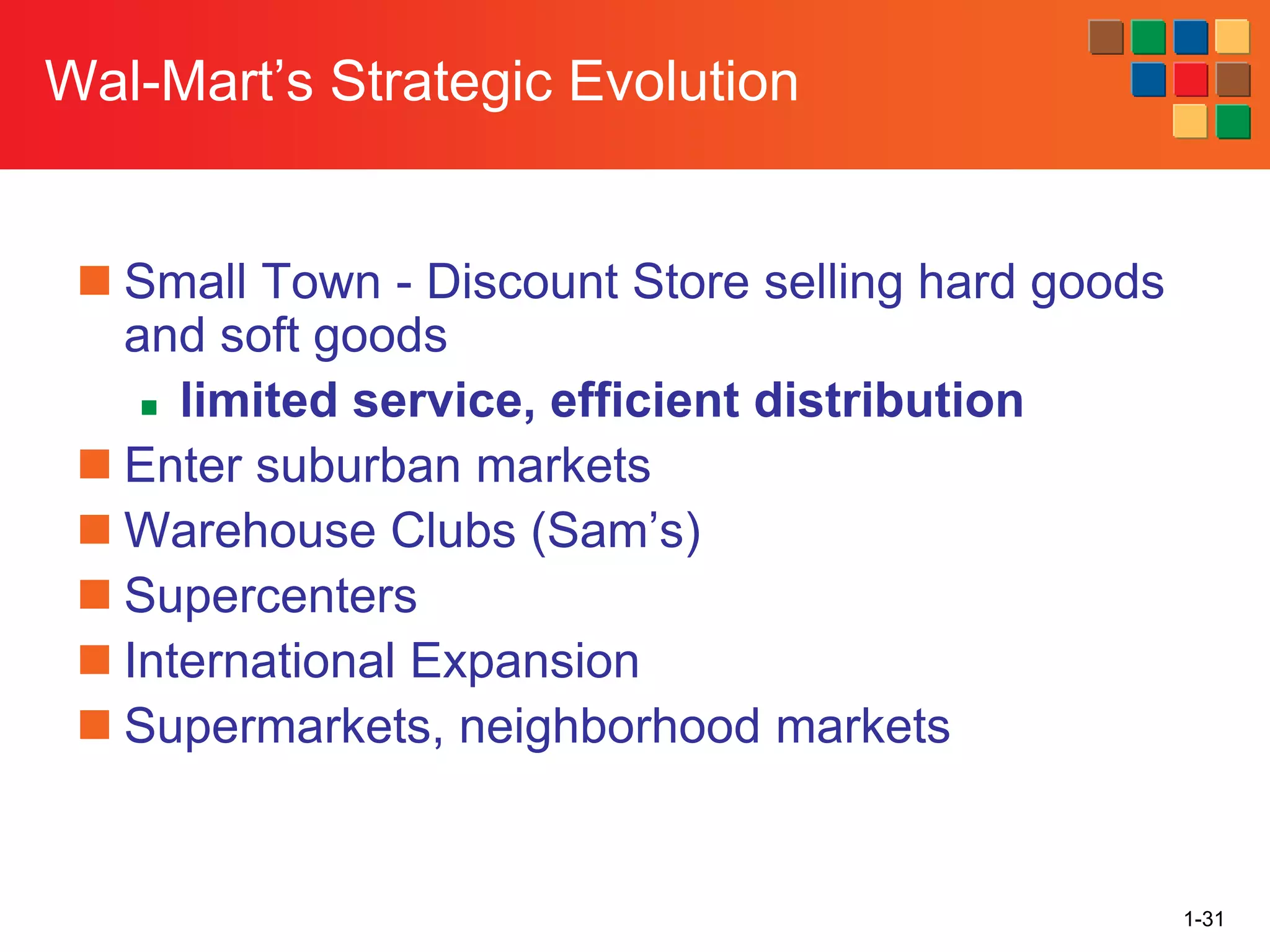 Wal-Mart’s Strategic Evolution

Small Town - Discount Store selling hard goods and soft goods

limited service, efficient distribution

Enter suburban markets

Warehouse Clubs (Sam’s)

Supercenters

International Expansion

Supermarkets, neighborhood markets

1-31